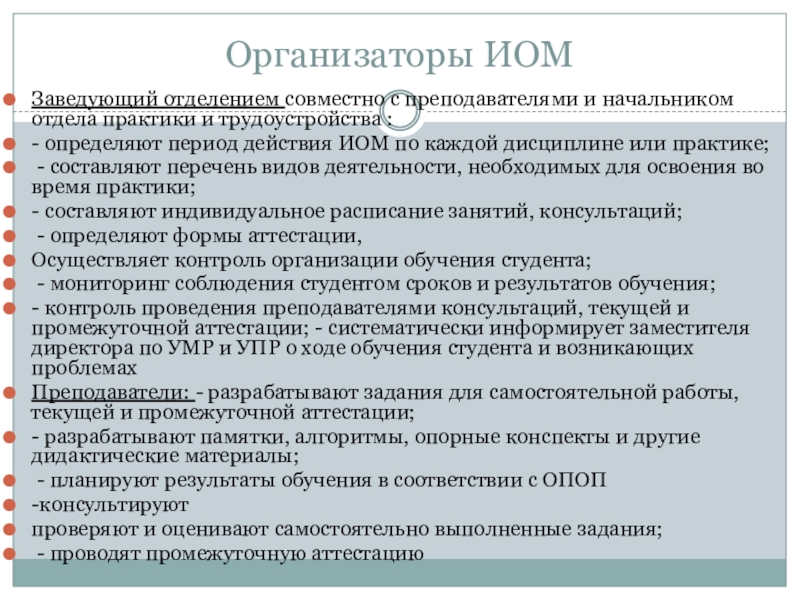 Организаторы ИОМ

Заведующий отделением совместно с преподавателями и начальником отдела практики и трудоустройства :

- определяют период действия ИОМ по каждой дисциплине или практике;

- составляют перечень видов деятельности, необходимых для освоения во время практики;

- составляют индивидуальное расписание занятий, консультаций;

- определяют формы аттестации,

Осуществляет контроль организации обучения студента;

- мониторинг соблюдения студентом сроков и результатов обучения;

- контроль проведения преподавателями консультаций, текущей и промежуточной аттестации; - систематически информирует заместителя директора по УМР и УПР о ходе обучения студента и возникающих проблемах

Преподаватели: - разрабатывают задания для самостоятельной работы, текущей и промежуточной аттестации;

- разрабатывают памятки, алгоритмы, опорные конспекты и другие дидактические материалы;

- планируют результаты обучения в соответствии с ОПОП

-консультируют

проверяют и оценивают самостоятельно выполненные задания;

- проводят промежуточную аттестацию